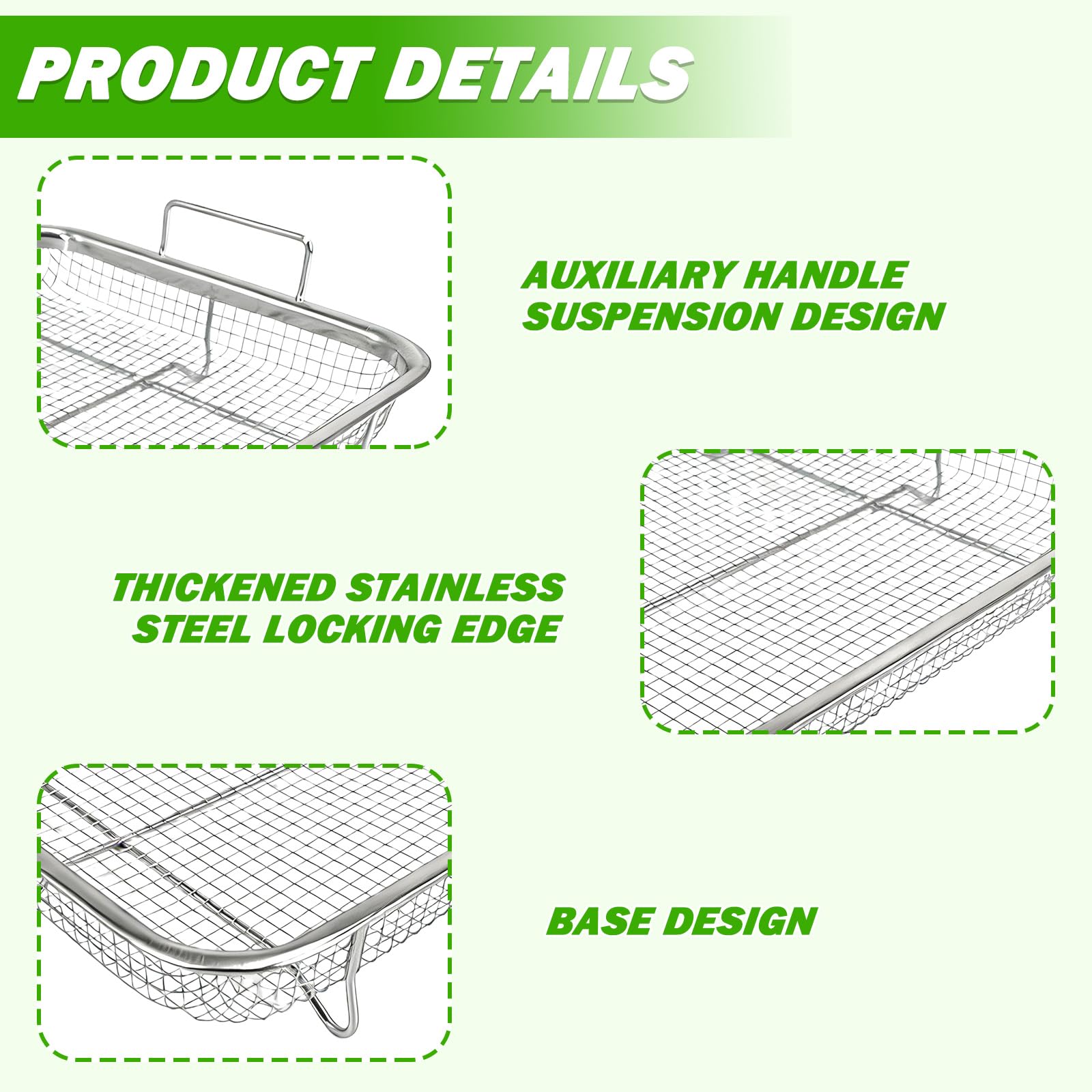 PRODUCT DETAILS

AUXILIARY HANDLE SUSPENSION DESIGN

THICKENED STAINLESS STEEL LOCKING EDGE

BASE DESIGN